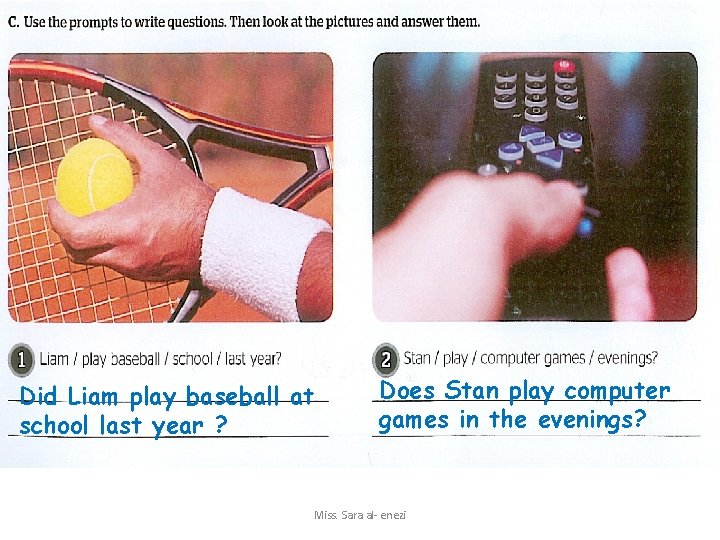 C. Use the prompts to write questions. Then look at the pictures and answer them.

1 Liam / play baseball / school / last year?

Did Liam play baseball at school last year ?

2 Stan / play / computer games / evenings?

Does Stan play computer games in the evenings?

Miss. Sara al- enezi